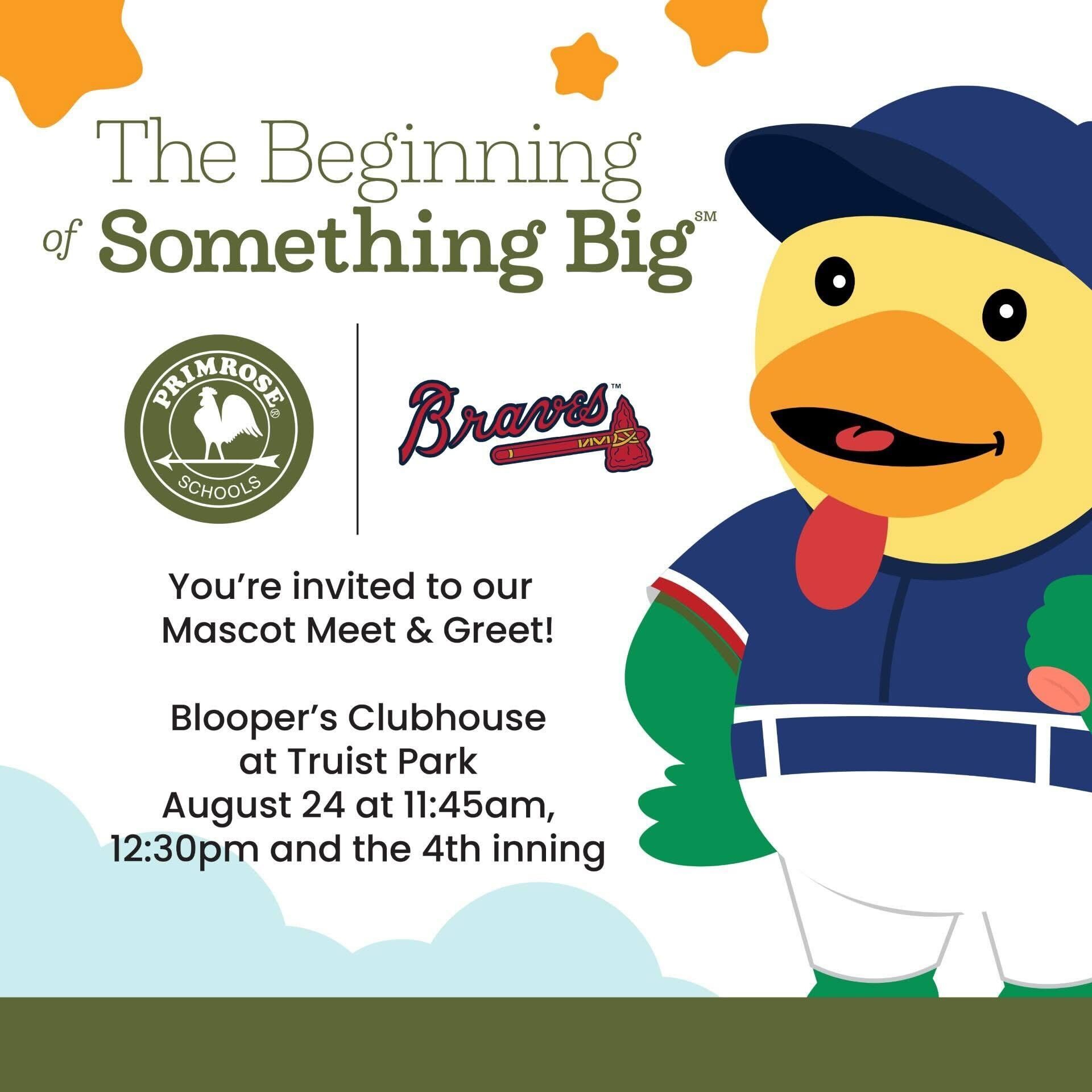 The Beginning of Something Big℠

PRIMROSE® SCHOOLS

Braves™

You're invited to our Mascot Meet & Greet!

Blooper's Clubhouse at Truist Park August 24 at 11:45am, 12:30pm and the 4th inning